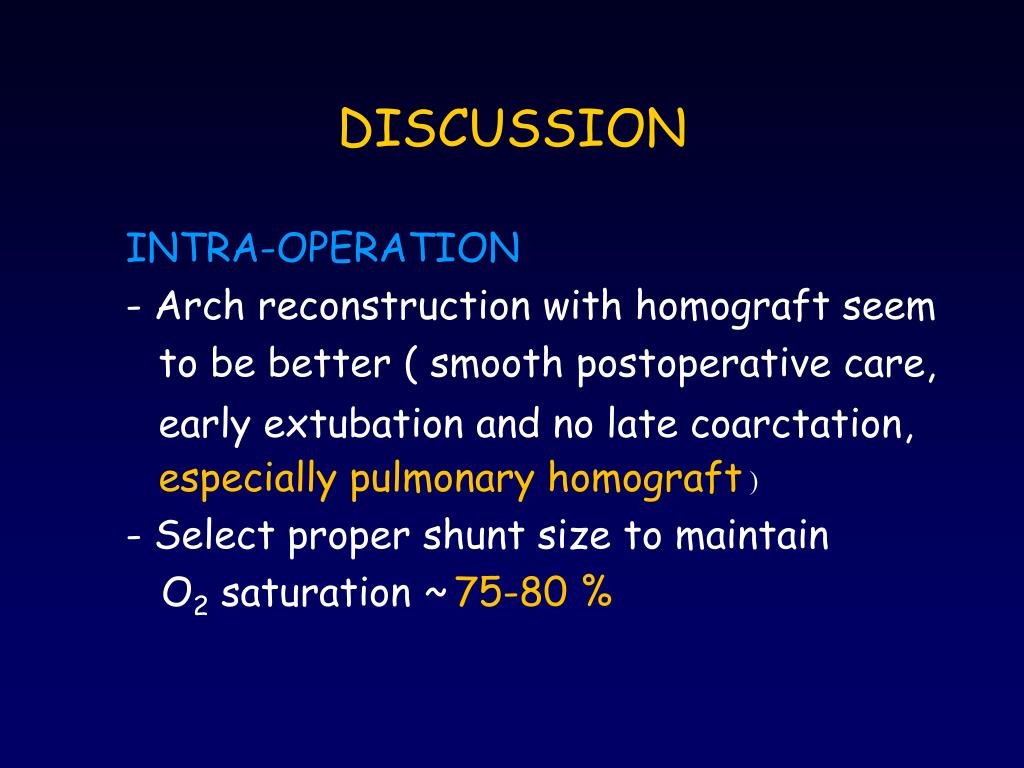 DISCUSSION

INTRA-OPERATION

- Arch reconstruction with homograft seem to be better ( smooth postoperative care, early extubation and no late coarctation, especially pulmonary homograft )

- Select proper shunt size to maintain $O_2$ saturation ~ 75-80 %